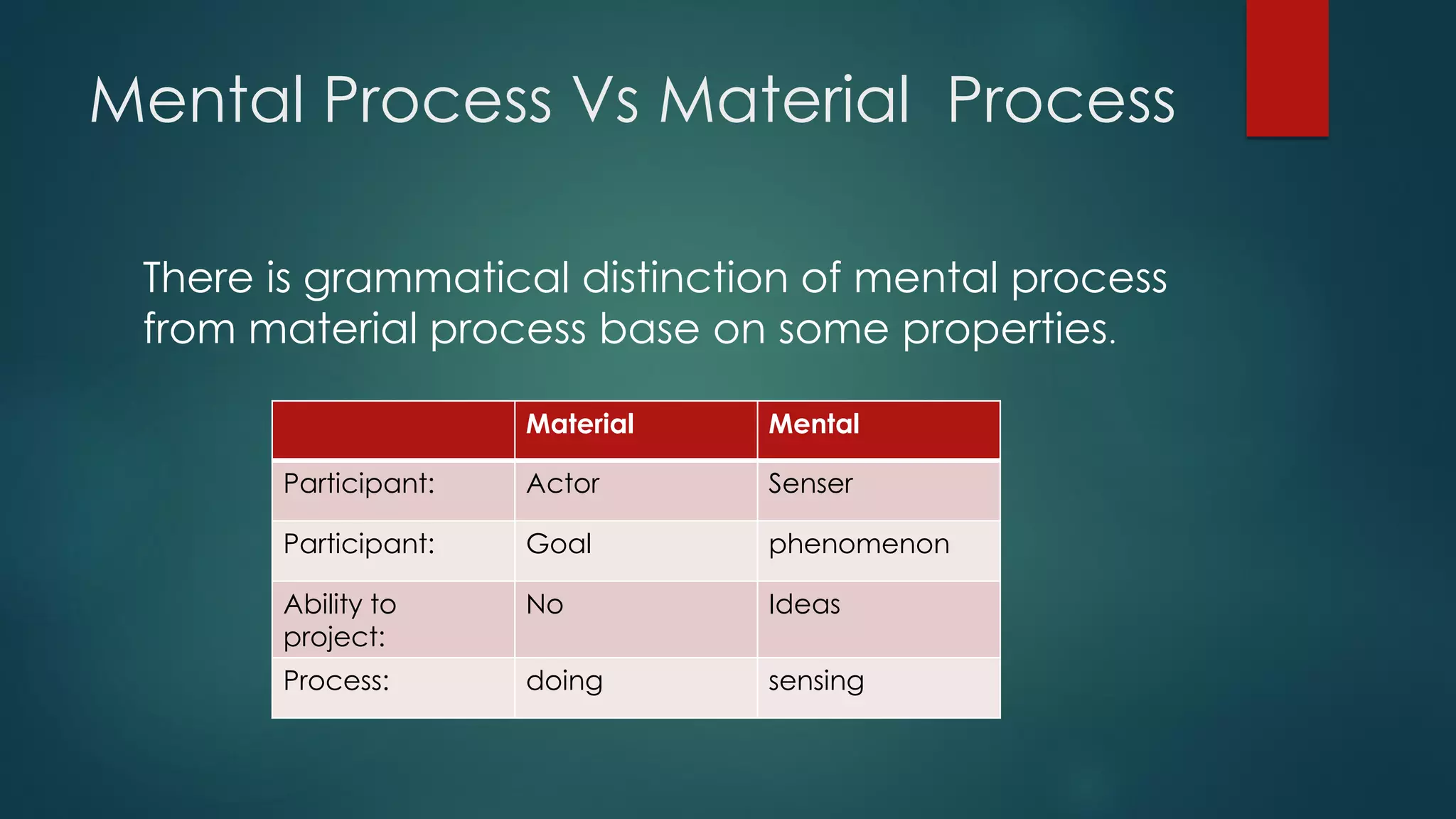 Mental Process Vs Material Process

There is grammatical distinction of mental process from material process base on some properties.

| | Material | Mental |
|---|---|---|
| Participant: | Actor | Senser |
| Participant: | Goal | phenomenon |
| Ability to project: | No | Ideas |
| Process: | doing | sensing |